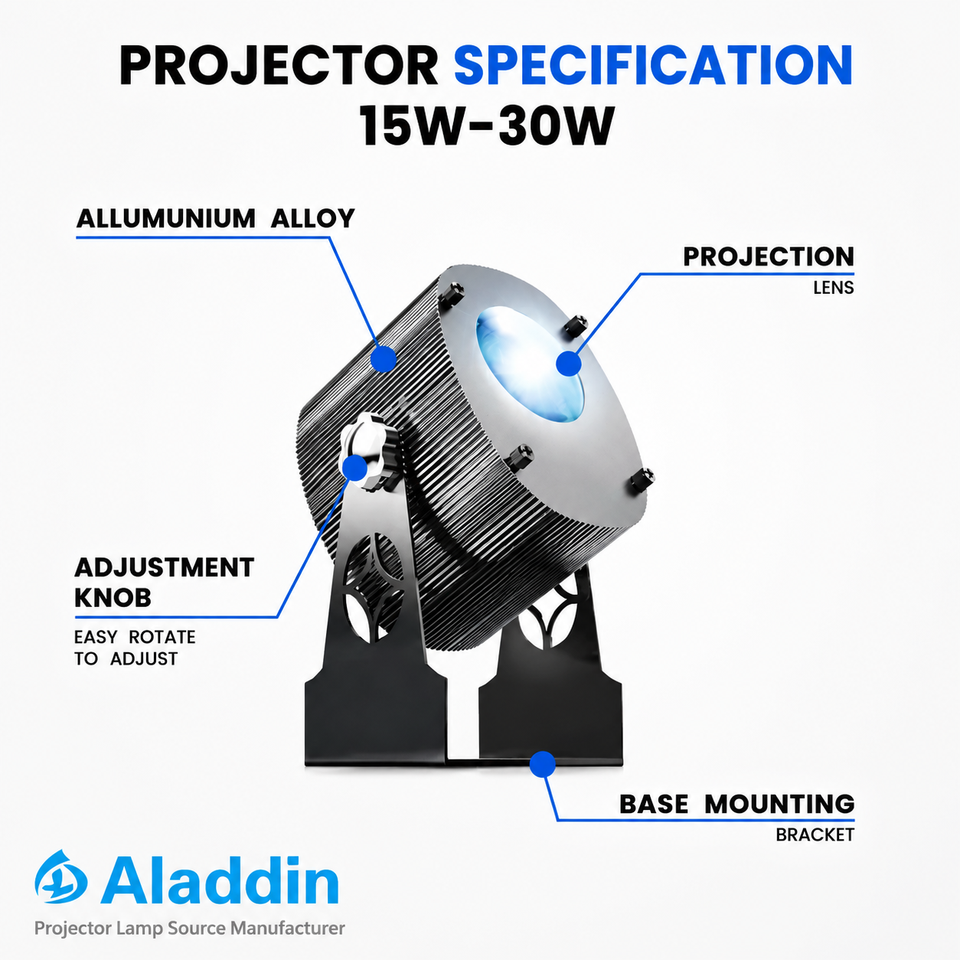 PROJECTOR SPECIFICATION
15W-30W

ALLUMUNIUM ALLOY

PROJECTION
LENS

ADJUSTMENT KNOB
EASY ROTATE TO ADJUST

BASE MOUNTING
BRACKET

Aladdin
Projector Lamp Source Manufacturer